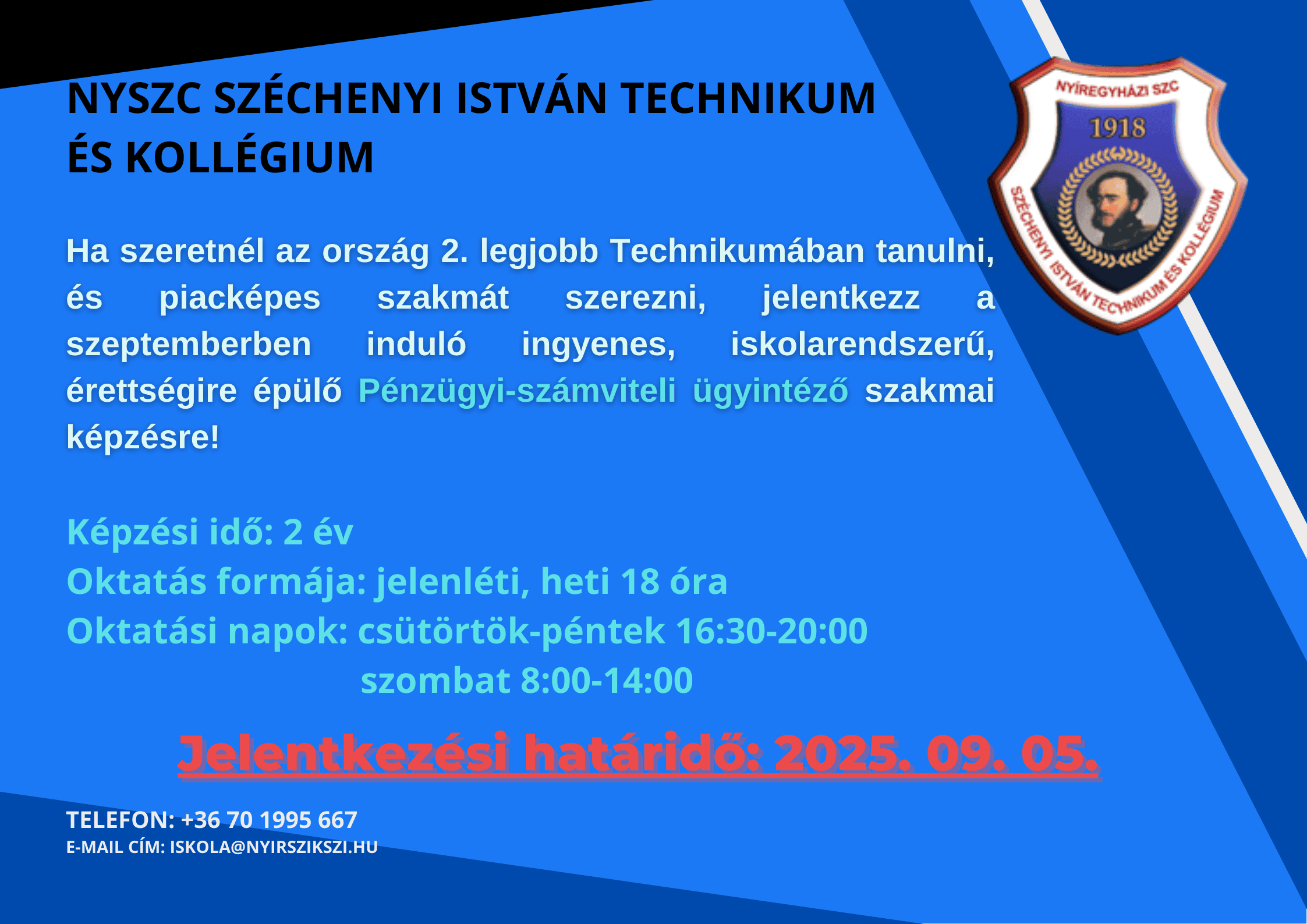 NYSZC SZÉCHENYI ISTVÁN TECHNIKUM ÉS KOLLÉGIUM

NYÍREGYHÁZI SZC
1918
SZÉCHENYI ISTVÁN TECHNIKUM ÉS KOLLÉGIUM

Ha szeretnél az ország 2. legjobb Technikumában tanulni, és piacképes szakmát szerezni, jelentkezz a szeptemberben induló ingyenes, iskolarendszerű, érettségire épülő Pénzügyi-számviteli ügyintéző szakmai képzésre!

Képzési idő: 2 év
Oktatás formája: jelenléti, heti 18 óra
Oktatási napok: csütörtök-péntek 16:30-20:00
szombat 8:00-14:00

Jelentkezési határidő: 2025. 09. 05.

TELEFON: +36 70 1995 667
E-MAIL CÍM: ISKOLA@NYIRSZIKSZI.HU